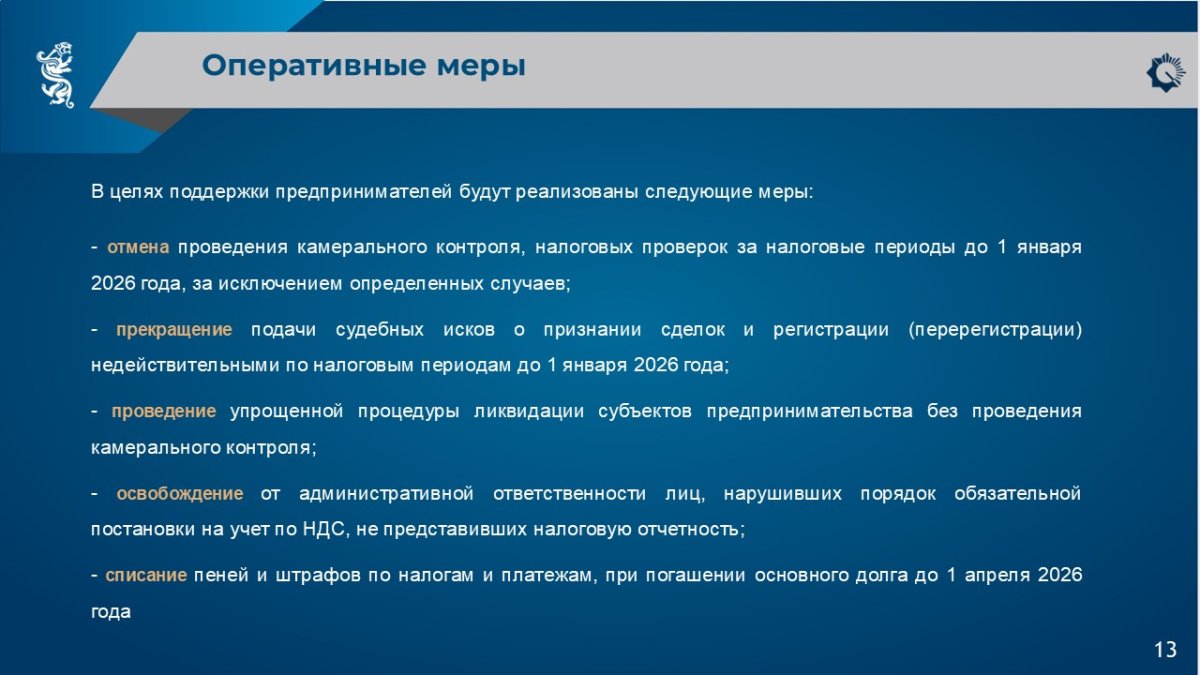 Оперативные меры

В целях поддержки предпринимателей будут реализованы следующие меры:

- отмена проведения камерального контроля, налоговых проверок за налоговые периоды до 1 января 2026 года, за исключением определенных случаев;

- прекращение подачи судебных исков о признании сделок и регистрации (перерегистрации) недействительными по налоговым периодам до 1 января 2026 года;

- проведение упрощенной процедуры ликвидации субъектов предпринимательства без проведения камерального контроля;

- освобождение от административной ответственности лиц, нарушивших порядок обязательной постановки на учет по НДС, не представивших налоговую отчетность;

- списание пеней и штрафов по налогам и платежам, при погашении основного долга до 1 апреля 2026 года

13